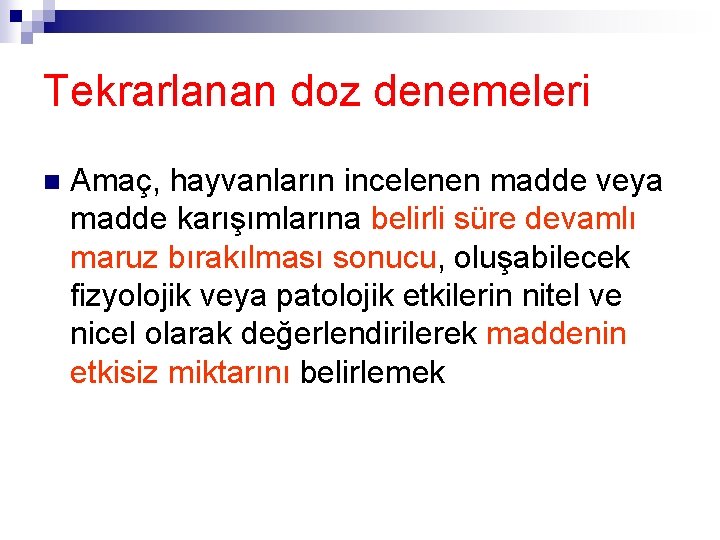 Tekrarlanan doz denemeleri

Amaç, hayvanların incelenen madde veya madde karışımlarına belirli süre devamlı maruz bırakılması sonucu, oluşabilecek fizyolojik veya patolojik etkilerin nitel ve nicel olarak değerlendirilerek maddenin etkisiz miktarını belirlemek